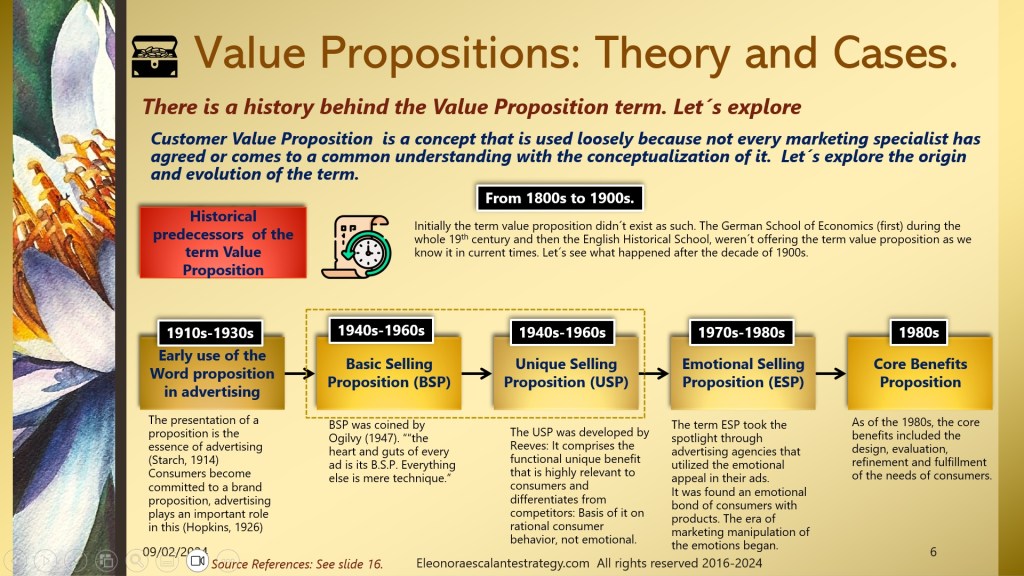 Value Propositions: Theory and Cases.

There is a history behind the Value Proposition term. Let´s explore

Customer Value Proposition is a concept that is used loosely because not every marketing specialist has agreed or comes to a common understanding with the conceptualization of it. Let´s explore the origin and evolution of the term.

From 1800s to 1900s.

Historical predecessors of the term Value Proposition

Initially the term value proposition didn´t exist as such. The German School of Economics (first) during the whole 19th century and then the English Historical School, weren´t offering the term value proposition as we know it in current times. Let´s see what happened after the decade of 1900s.

1910s-1930s
Early use of the Word proposition in advertising

The presentation of a proposition is the essence of advertising (Starch, 1914)
Consumers become committed to a brand proposition, advertising plays an important role in this (Hopkins, 1926)

1940s-1960s
Basic Selling Proposition (BSP)

BSP was coined by Ogilvy (1947). ""the heart and guts of every ad is its B.S.P. Everything else is mere technique."

1940s-1960s
Unique Selling Proposition (USP)

The USP was developed by Reeves: It comprises the functional unique benefit that is highly relevant to consumers and differentiates from competitors: Basis of it on rational consumer behavior, not emotional.

1970s-1980s
Emotional Selling Proposition (ESP)

The term ESP took the spotlight through advertising agencies that utilized the emotional appeal in their ads.
It was found an emotional bond of consumers with products. The era of marketing manipulation of the emotions began.

1980s
Core Benefits Proposition

As of the 1980s, the core benefits included the design, evaluation, refinement and fulfillment of the needs of consumers.

09/02/2024

Source References: See slide 16.

Eleonoraescalantestrategy.com All rights reserved 2016-2024

6